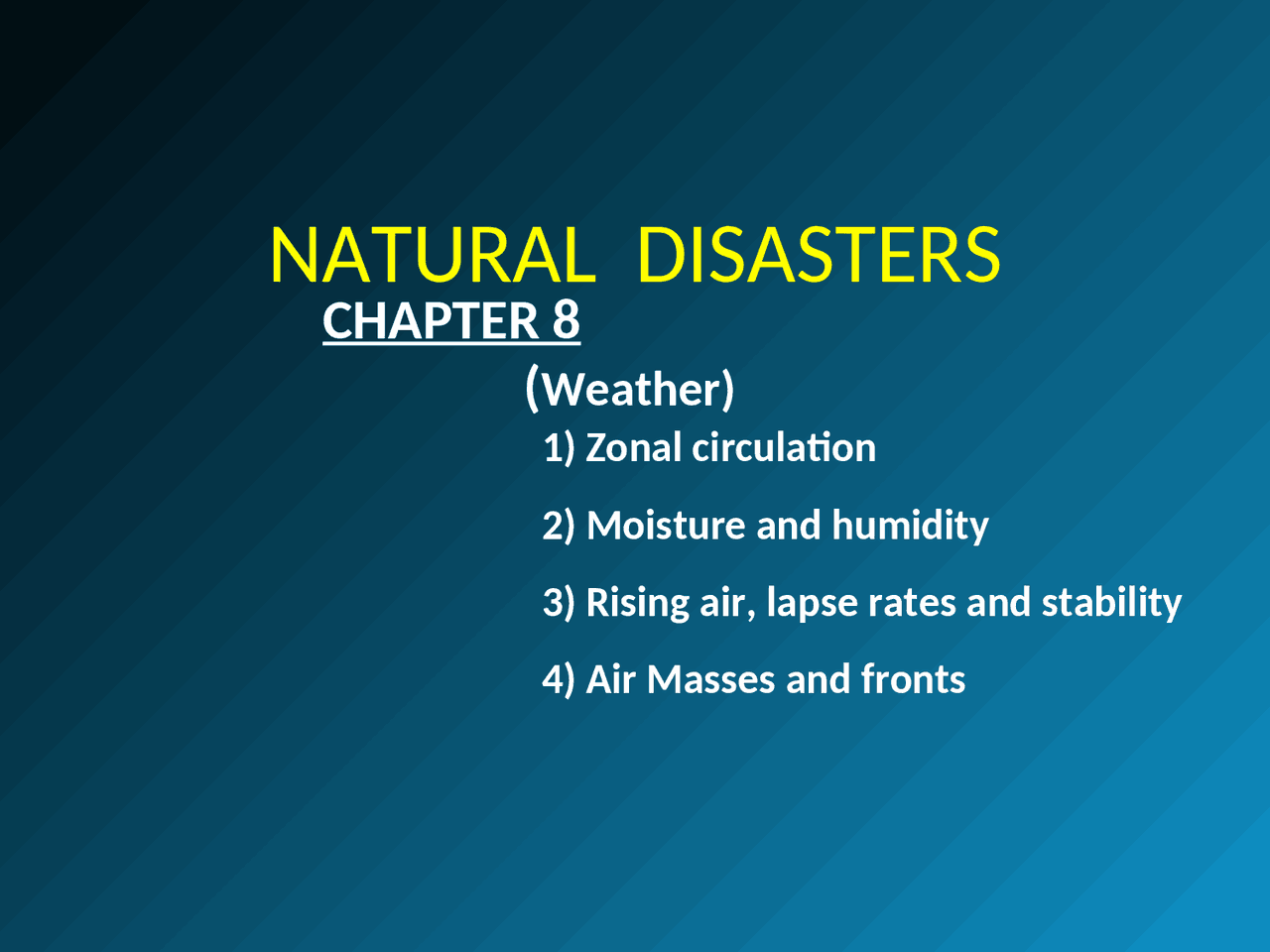 NATURAL DISASTERS

CHAPTER 8

(Weather)

1) Zonal circulation

2) Moisture and humidity

3) Rising air, lapse rates and stability

4) Air Masses and fronts